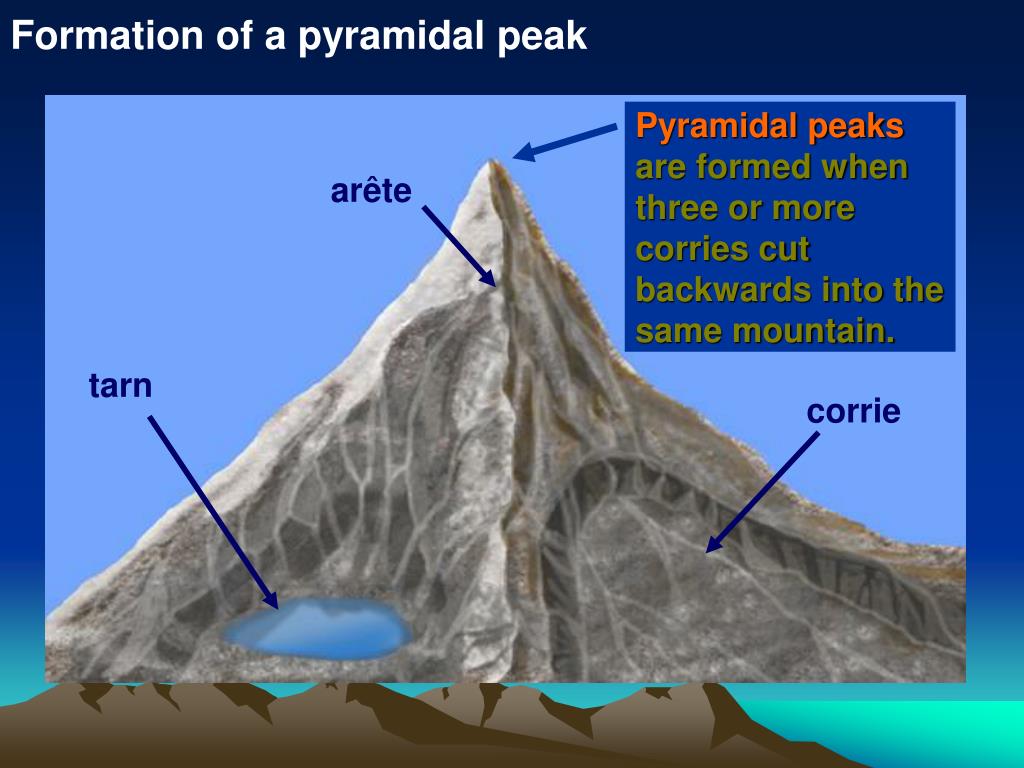 Formation of a pyramidal peak

Pyramidal peaks are formed when three or more corries cut backwards into the same mountain.

arête

tarn

corrie